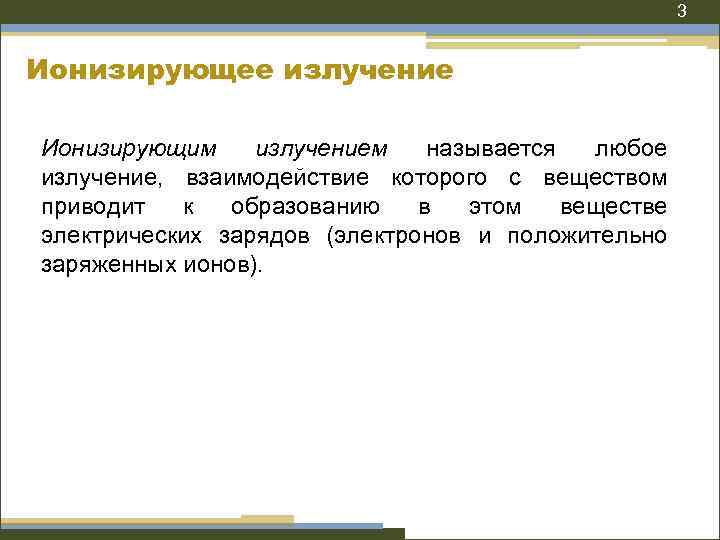 3

Ионизирующее излучение

Ионизирующим излучением называется любое излучение, взаимодействие которого с веществом приводит к образованию в этом веществе электрических зарядов (электронов и положительно заряженных ионов).